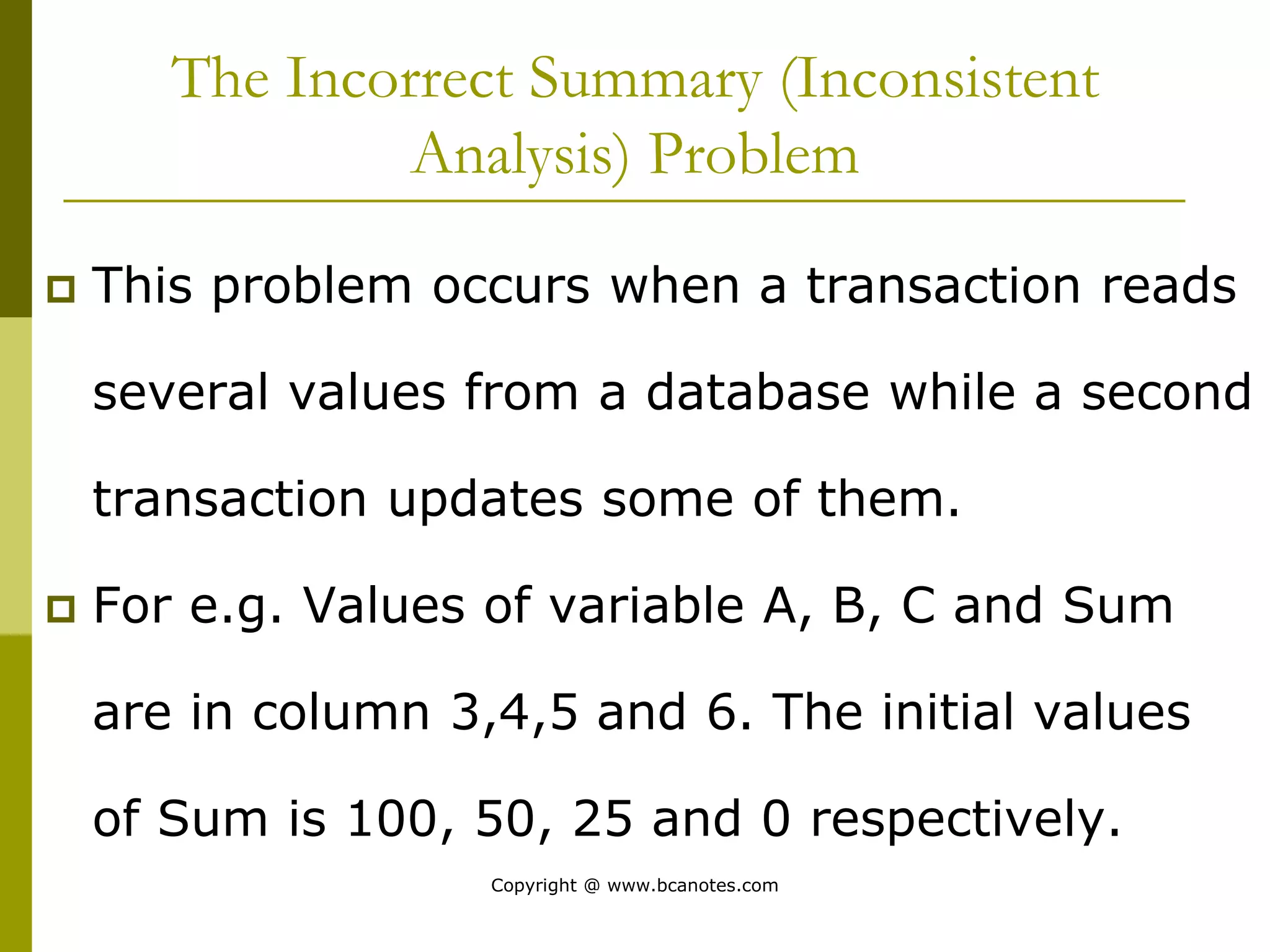 The Incorrect Summary (Inconsistent Analysis) Problem

This problem occurs when a transaction reads several values from a database while a second transaction updates some of them.

For e.g. Values of variable A, B, C and Sum are in column 3,4,5 and 6. The initial values of Sum is 100, 50, 25 and 0 respectively.

Copyright @ www.bcanotes.com